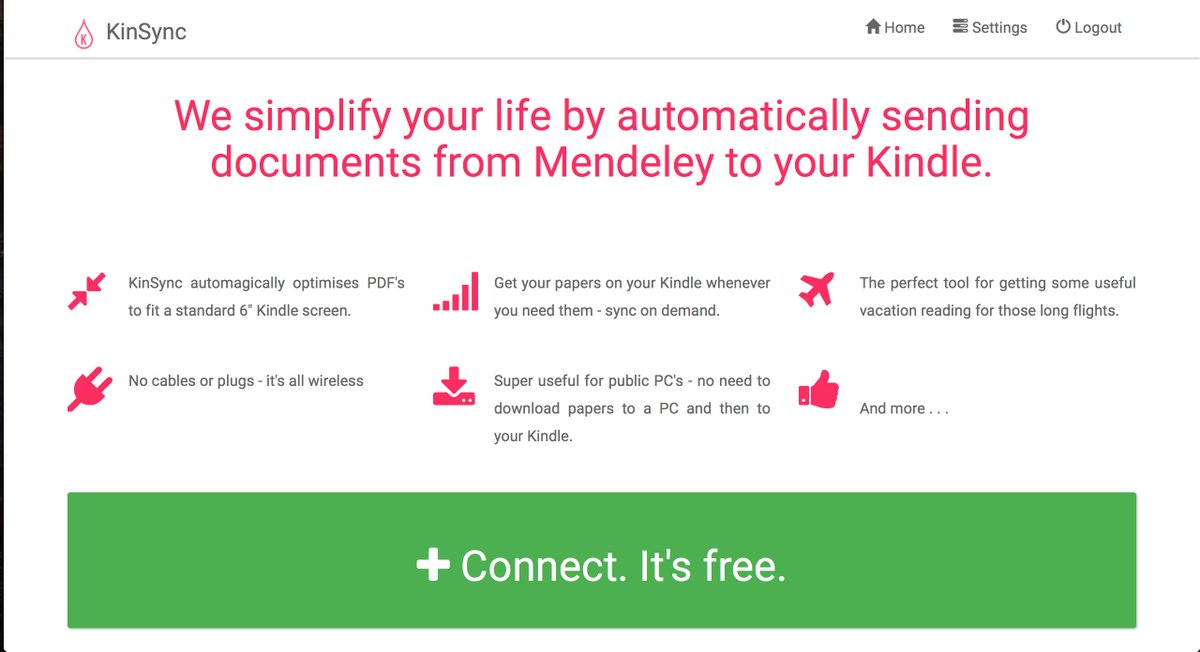 KinSync

Home Settings Logout

We simplify your life by automatically sending documents from Mendeley to your Kindle.

KinSync automagically optimises PDF's to fit a standard 6" Kindle screen.

Get your papers on your Kindle whenever you need them - sync on demand.

The perfect tool for getting some useful vacation reading for those long flights.

No cables or plugs - it's all wireless

Super useful for public PC's - no need to download papers to a PC and then to your Kindle.

And more . . .

Connect. It's free.